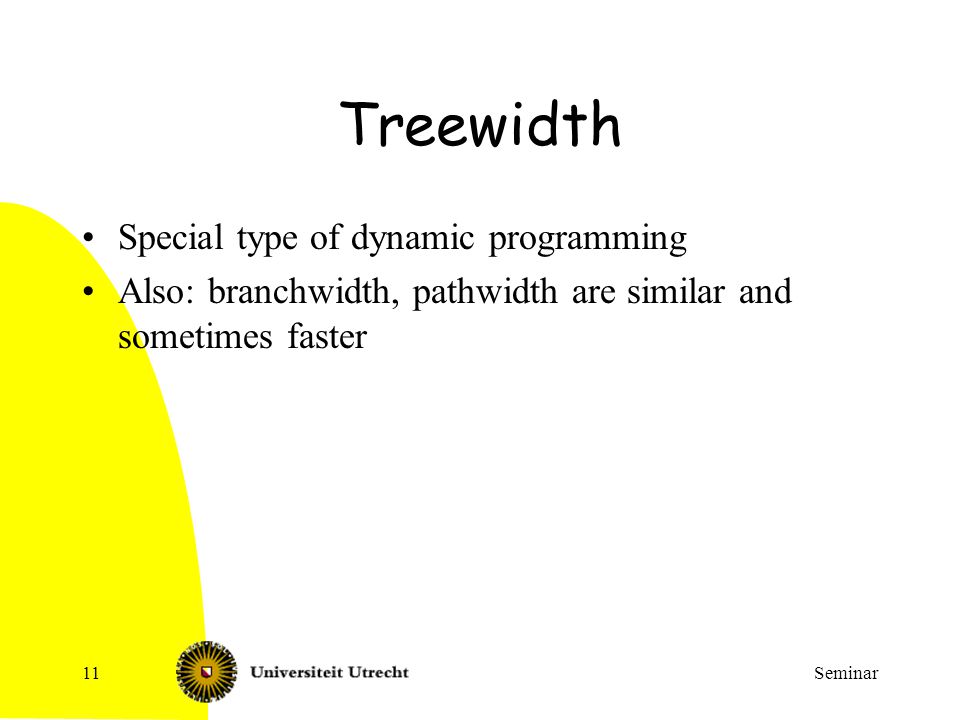 Treewidth

• Special type of dynamic programming
• Also: branchwidth, pathwidth are similar and sometimes faster

11 Universiteit Utrecht Seminar